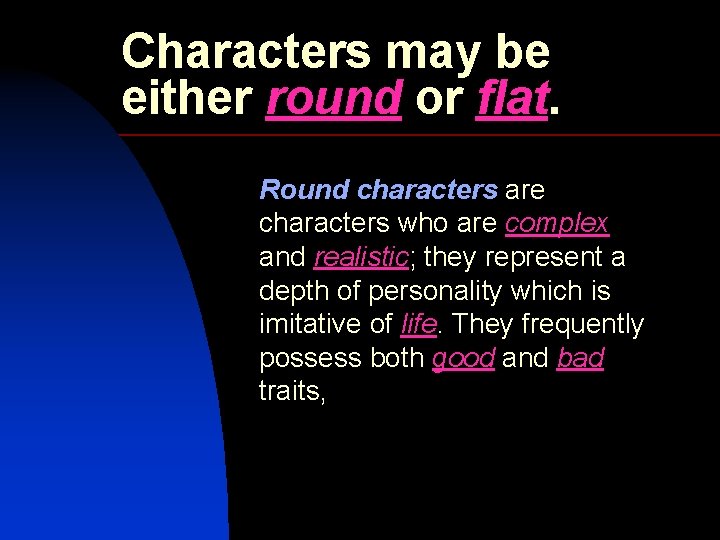 Characters may be either round or flat.

Round characters are characters who are complex and realistic; they represent a depth of personality which is imitative of life. They frequently possess both good and bad traits,